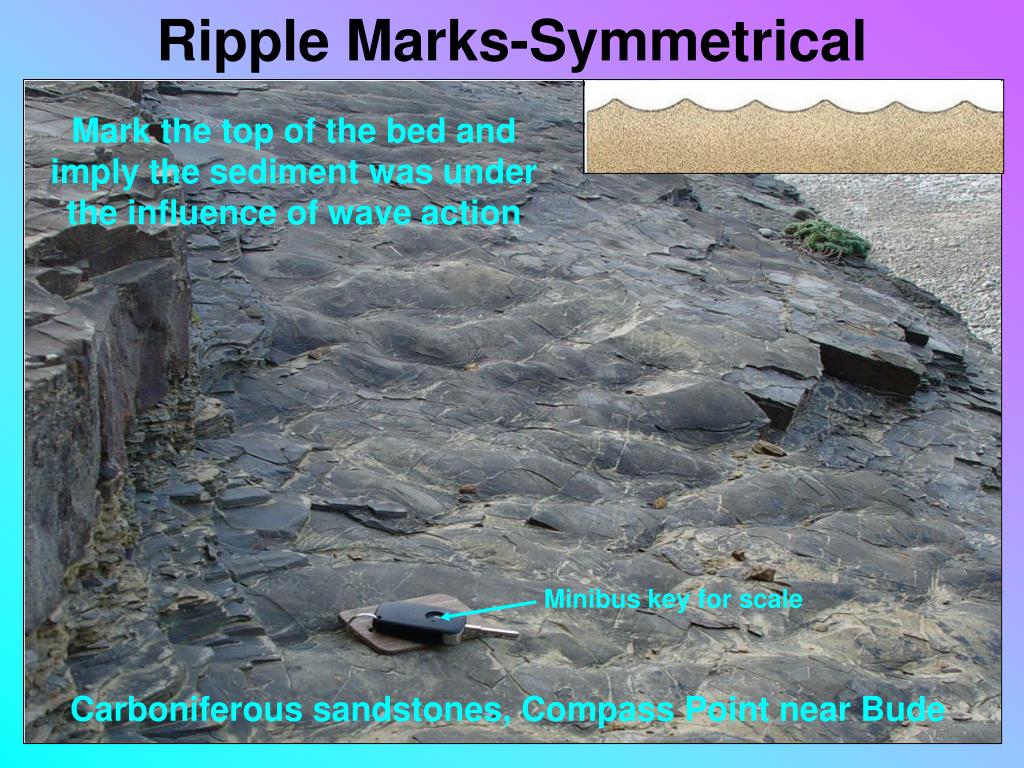 Ripple Marks-Symmetrical

Mark the top of the bed and imply the sediment was under the influence of wave action

Minibus key for scale

Carboniferous sandstones, Compass Point near Bude